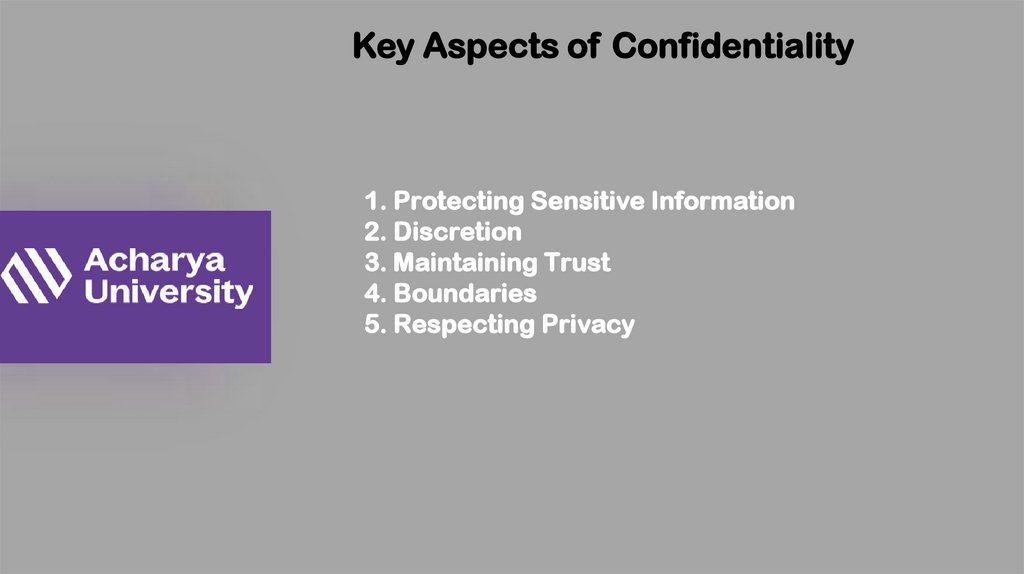 Key Aspects of Confidentiality

Acharya University

1. Protecting Sensitive Information
2. Discretion
3. Maintaining Trust
4. Boundaries
5. Respecting Privacy